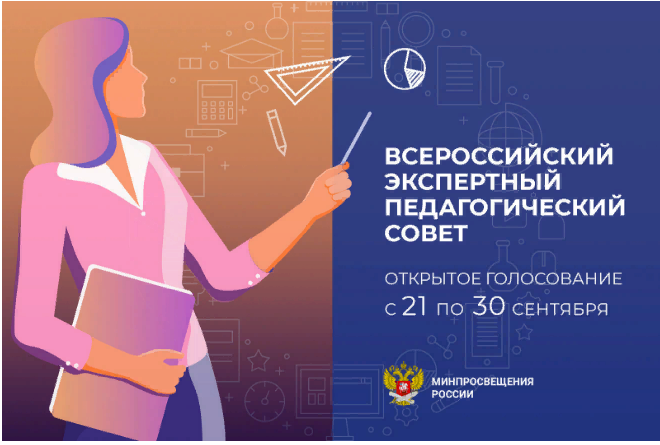 ВСЕРОССИЙСКИЙ ЭКСПЕРТНЫЙ ПЕДАГОГИЧЕСКИЙ СОВЕТ

ОТКРЫТОЕ ГОЛОСОВАНИЕ
С 21 ПО 30 СЕНТЯБРЯ

МИНПРОСВЕЩЕНИЯ РОССИИ